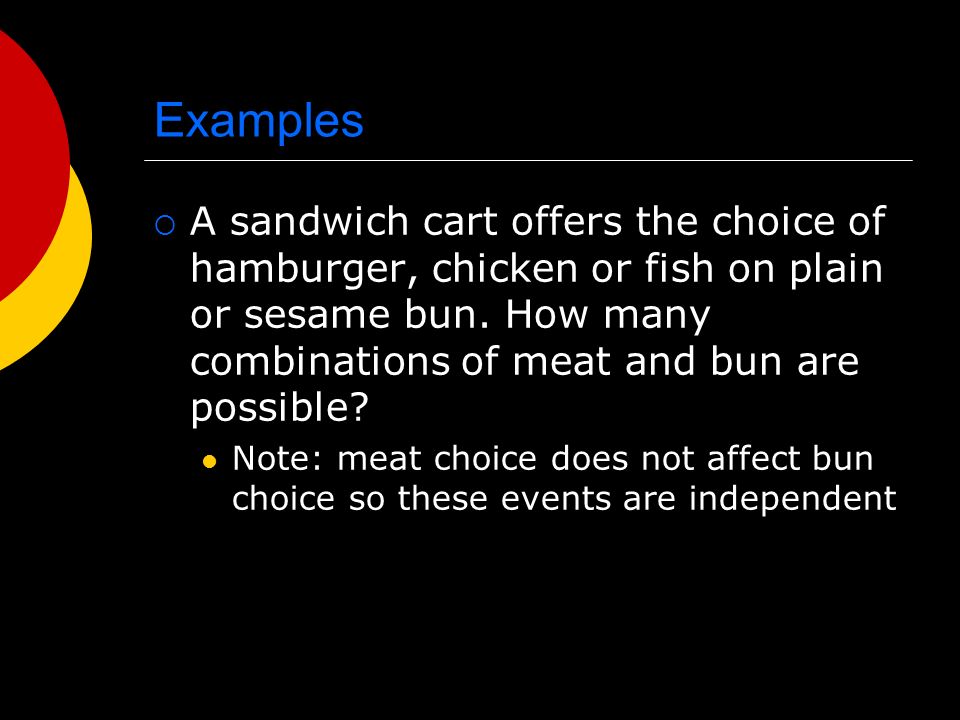 Examples

A sandwich cart offers the choice of hamburger, chicken or fish on plain or sesame bun. How many combinations of meat and bun are possible?

Note: meat choice does not affect bun choice so these events are independent